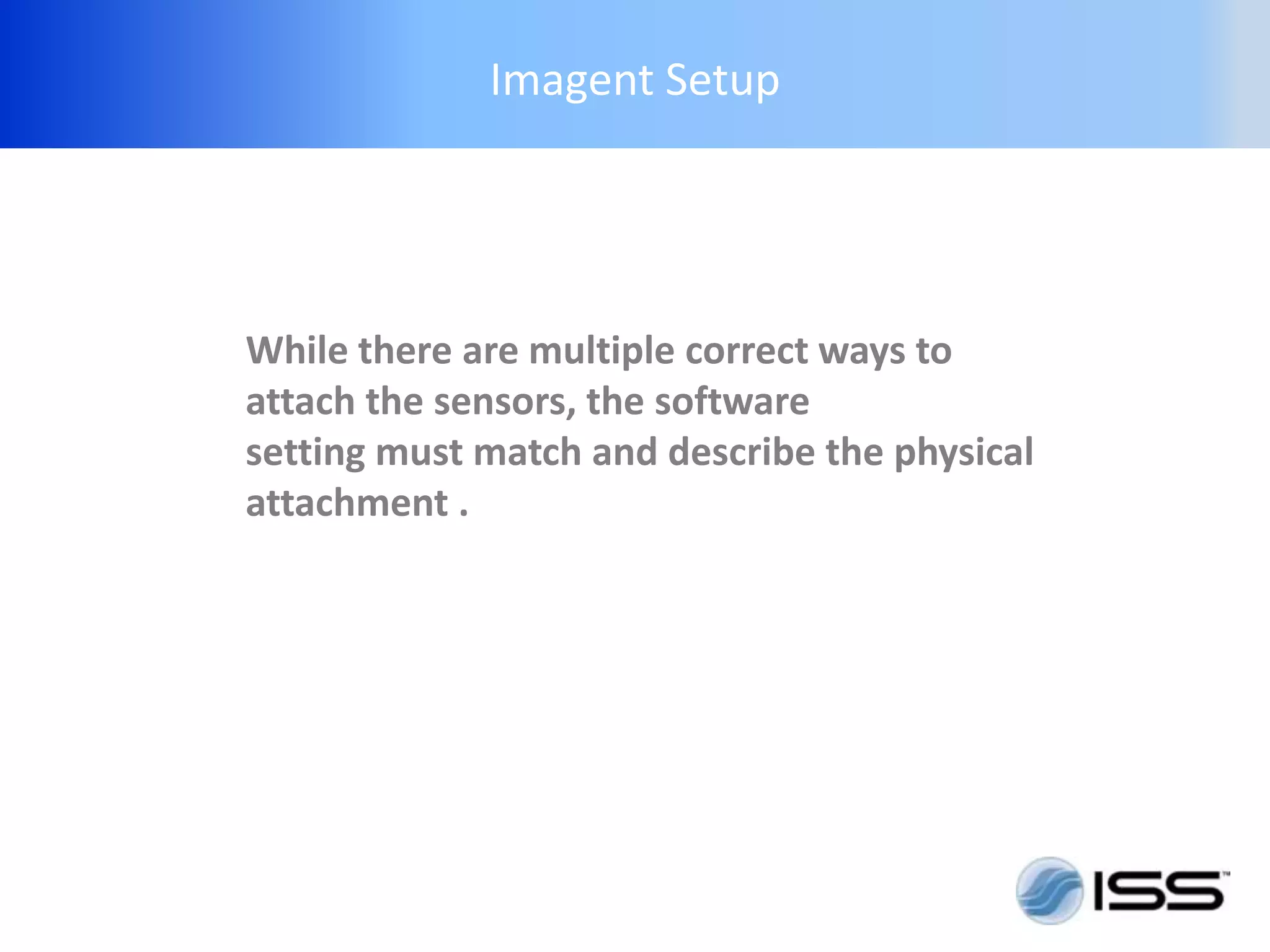 Imagent Setup

While there are multiple correct ways to attach the sensors, the software setting must match and describe the physical attachment .

ISS™